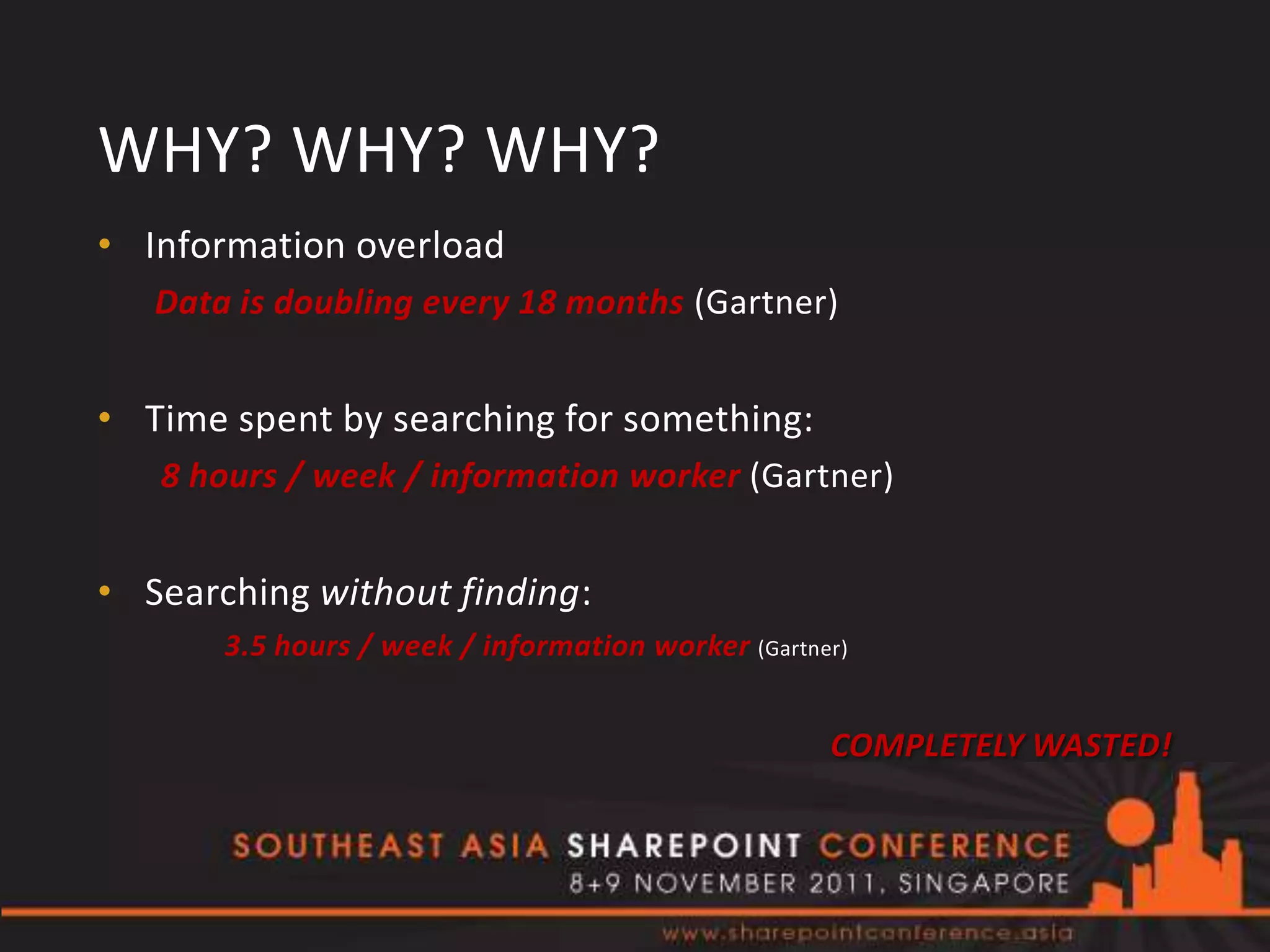 WHY? WHY? WHY?

• Information overload

Data is doubling every 18 months (Gartner)

• Time spent by searching for something:

8 hours / week / information worker (Gartner)

• Searching without finding:

3.5 hours / week / information worker (Gartner)

COMPLETELY WASTED!

SOUTHEAST ASIA SHAREPOINT CONFERENCE
8+9 NOVEMBER 2011, SINGAPORE

www.sharepointconference.asia